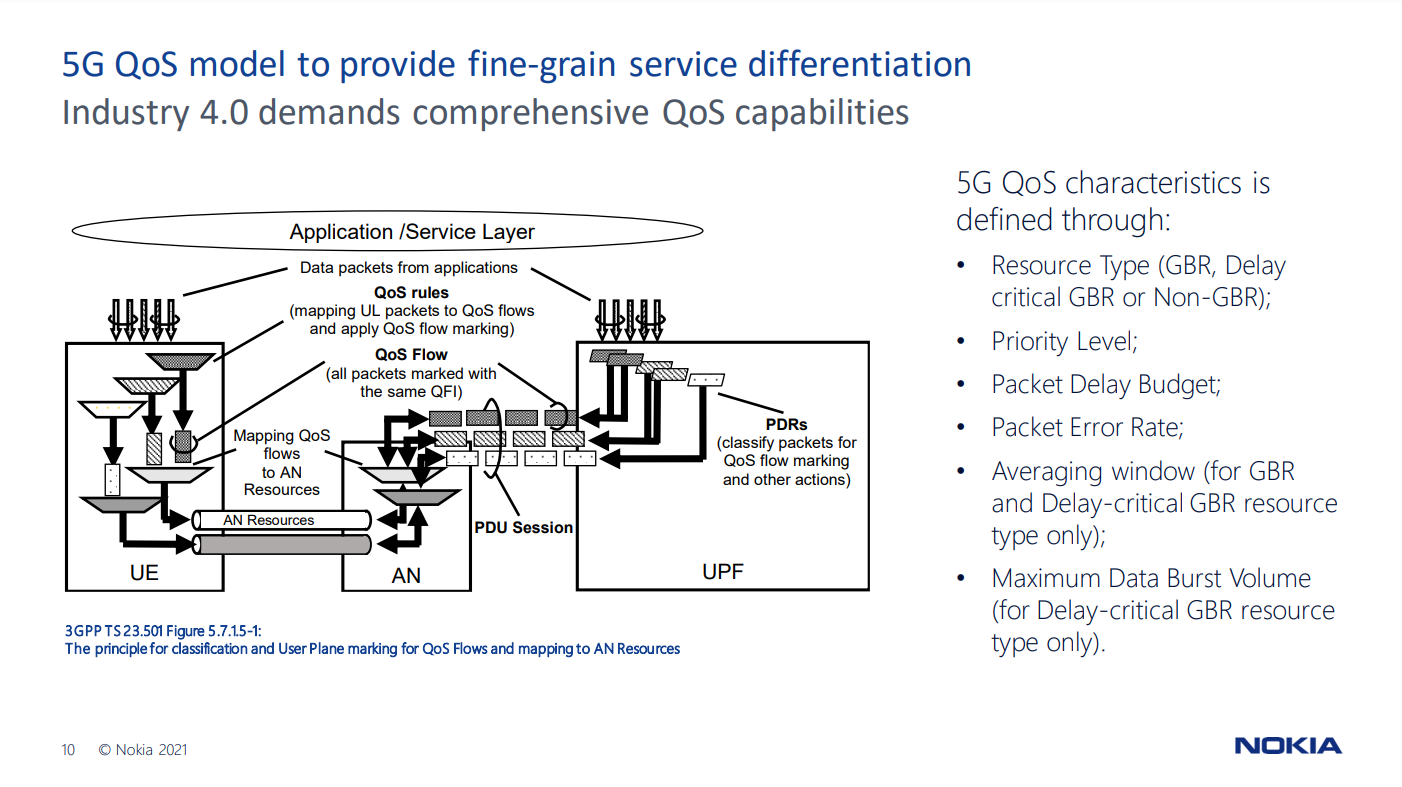 5G QoS model to provide fine-grain service differentiation
Industry 4.0 demands comprehensive QoS capabilities

Application /Service Layer

Data packets from applications

QoS rules
(mapping UL packets to QoS flows and apply QoS flow marking)

QoS Flow
(all packets marked with the same QFI)

Mapping QoS flows to AN Resources

PDRs
(classify packets for QoS flow marking and other actions)

AN Resources

PDU Session

UE

AN

UPF

3GPP TS 23.501 Figure 5.7.1.5-1:
The principle for classification and User Plane marking for QoS Flows and mapping to AN Resources

5G QoS characteristics is defined through:

• Resource Type (GBR, Delay critical GBR or Non-GBR);
• Priority Level;
• Packet Delay Budget;
• Packet Error Rate;
• Averaging window (for GBR and Delay-critical GBR resource type only);
• Maximum Data Burst Volume (for Delay-critical GBR resource type only).

10 © Nokia 2021

NOKIA